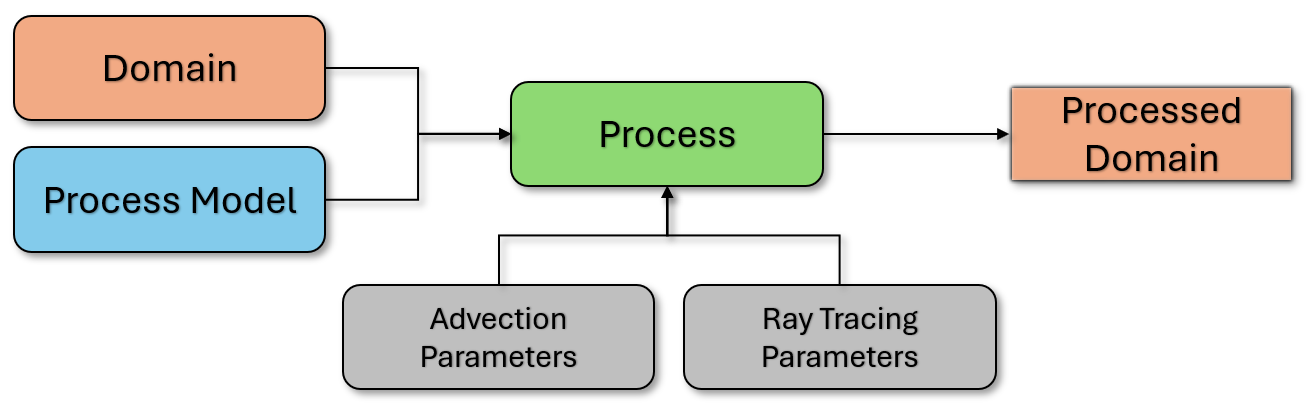 Domain

Process Model

Process

Processed Domain

Advection Parameters

Ray Tracing Parameters